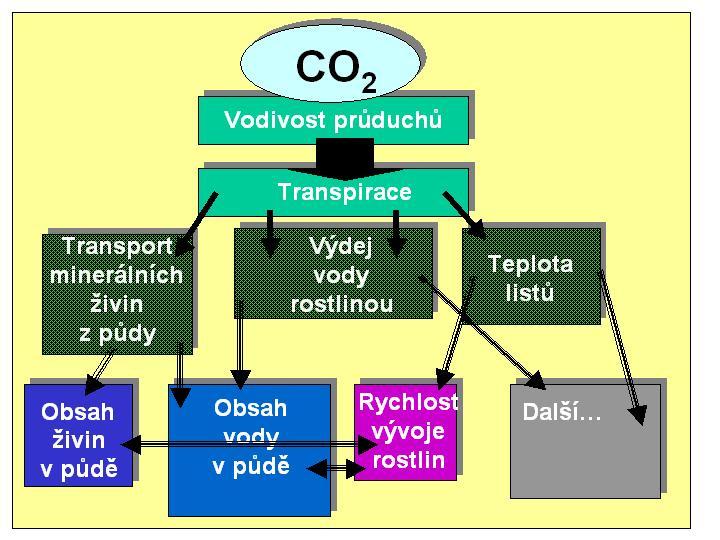 $CO_2$

Vodivost průduchů

Transpirace

Transport minerálních živin z půdy

Výdej vody rostlinou

Teplota listů

Obsah živin v půdě

Obsah vody v půdě

Rychlost vývoje rostlin

Další…